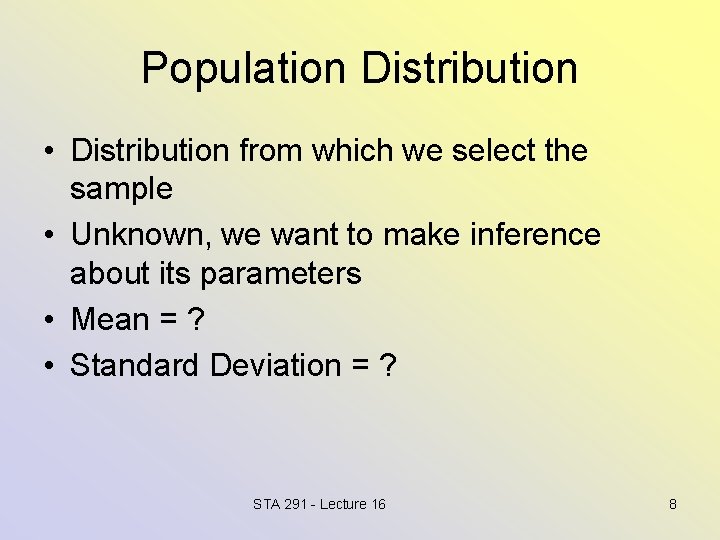 Population Distribution

• Distribution from which we select the sample
• Unknown, we want to make inference about its parameters
• Mean = ?
• Standard Deviation = ?

STA 291 - Lecture 16

8